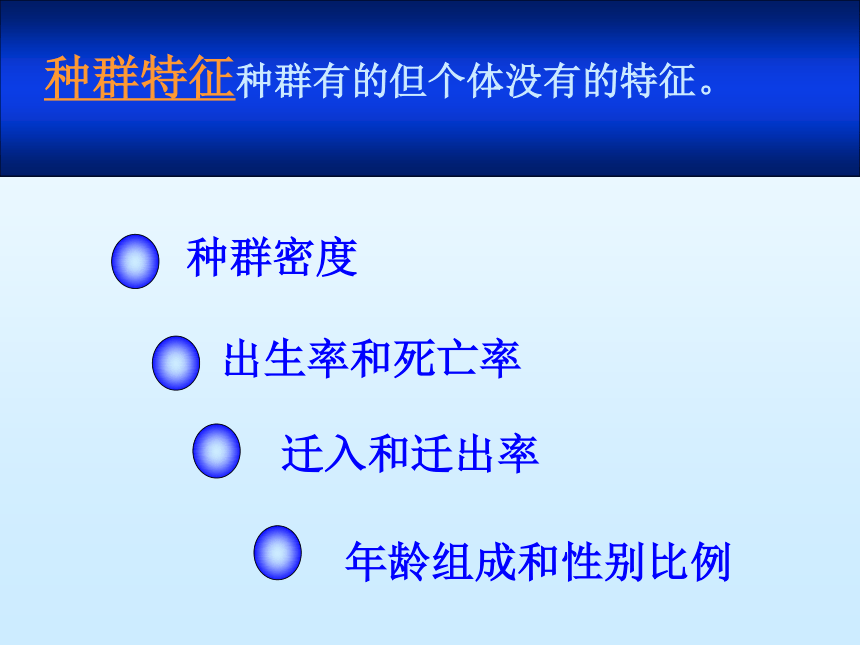 种群特征种群有的但个体没有的特征。

种群密度

出生率和死亡率

迁入和迁出率

年龄组成和性别比例